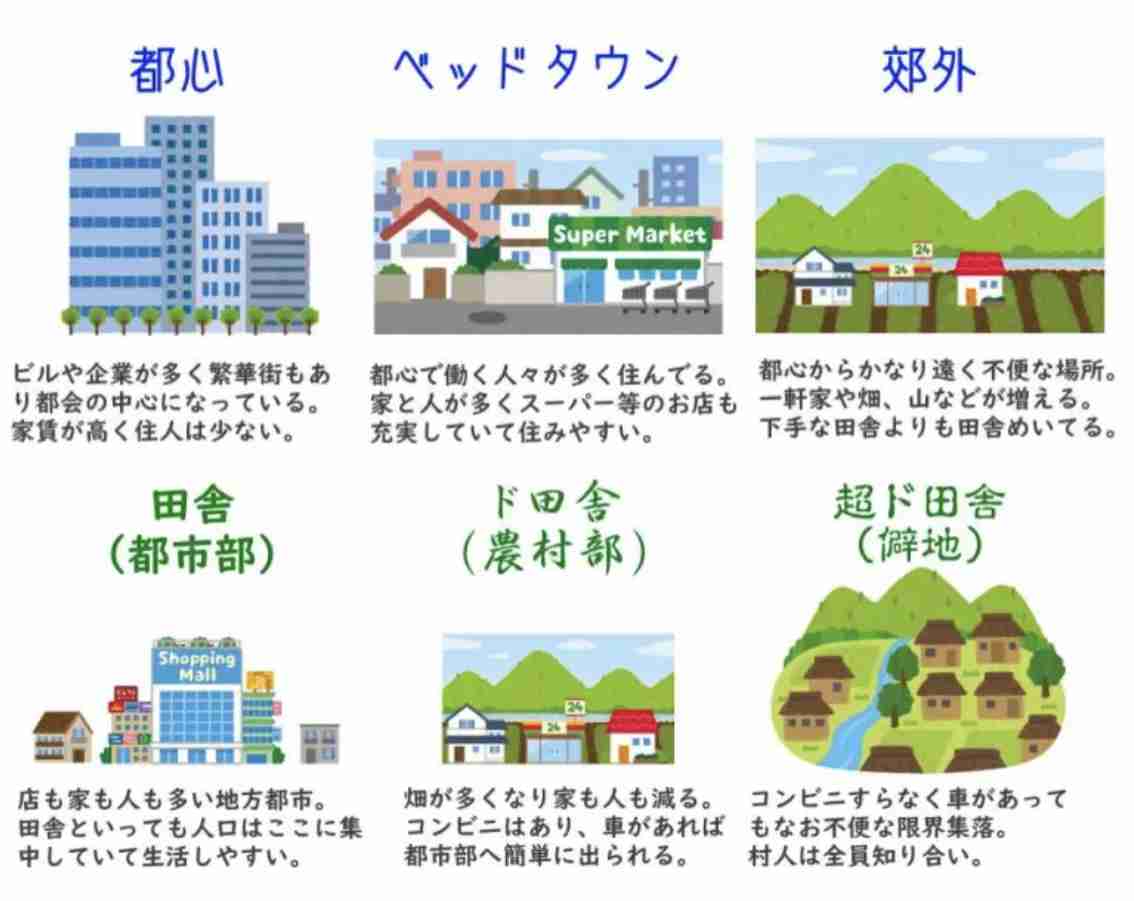 都心

ビルや企業が多く繁華街もあり都会の中心になっている。家賃が高く住人は少ない。

ベッドタウン

Super Market

都心で働く人々が多く住んでる。家と人が多くスーパー等のお店も充実していて住みやすい。

郊外

24

24

都心からかなり遠く不便な場所。一軒家や畑、山などが増える。下手な田舎よりも田舎めいてる。

田舎
(都市部)

Shopping Mall

店も家も人も多い地方都市。田舎といっても人口はここに集中していて生活しやすい。

ド田舎
(農村部)

24

24

畑が多くなり家も人も減る。コンビニはあり、車があれば都市部へ簡単に出られる。

超ド田舎
(僻地)

コンビニすらなく車があってもなお不便な限界集落。村人は全員知り合い。